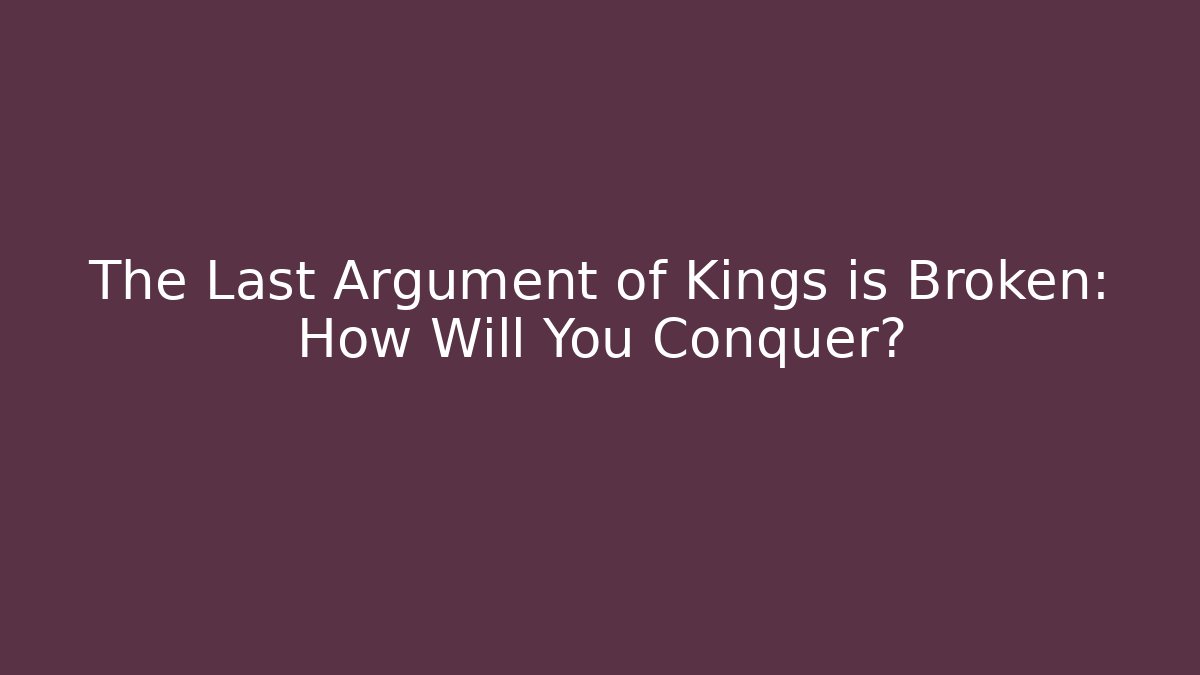 The Last Argument of Kings is Broken: How Will You Conquer?